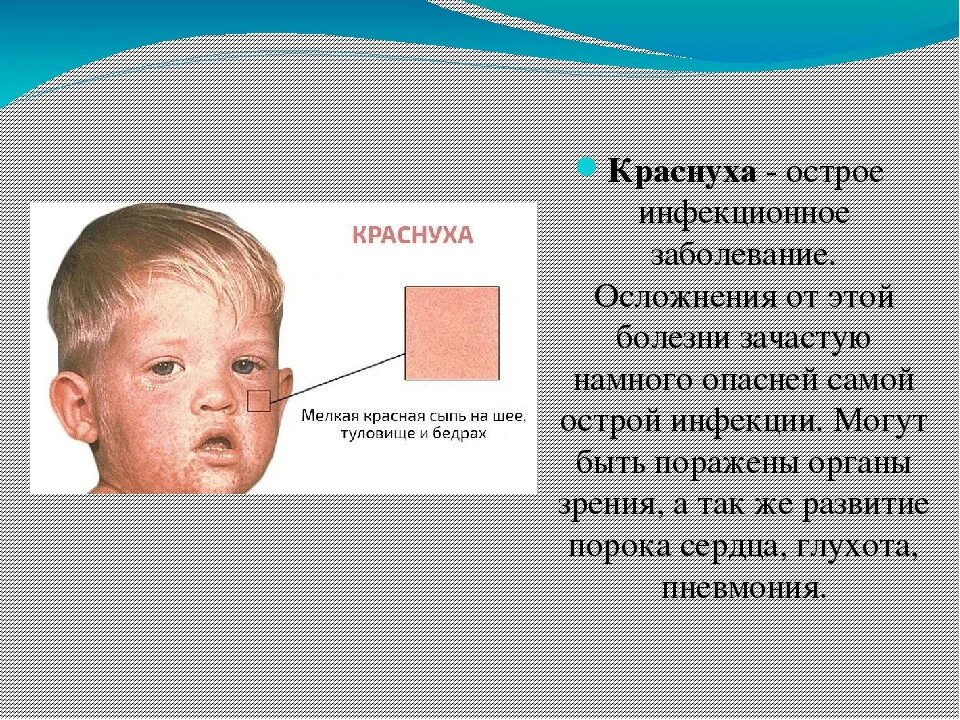 КРАСНУХА

Мелкая красная сыпь на шее, туловище и бедрах

Краснуха - острое инфекционное заболевание. Осложнения от этой болезни зачастую намного опасней самой острой инфекции. Могут быть поражены органы зрения, а так же развитие порока сердца, глухота, пневмония.